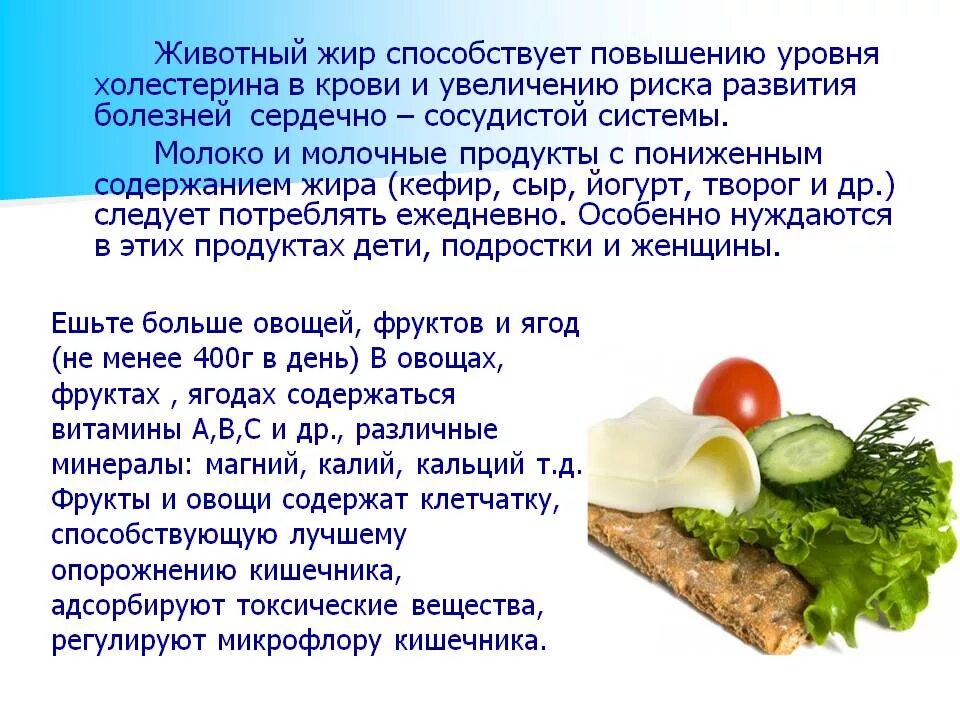 Животный жир способствует повышению уровня холестерина в крови и увеличению риска развития болезней сердечно – сосудистой системы.

Молоко и молочные продукты с пониженным содержанием жира (кефир, сыр, йогурт, творог и др.) следует потреблять ежедневно. Особенно нуждаются в этих продуктах дети, подростки и женщины.

Ешьте больше овощей, фруктов и ягод (не менее 400г в день) В овощах, фруктах , ягодах содержаться витамины А,В,С и др., различные минералы: магний, калий, кальций т.д. Фрукты и овощи содержат клетчатку, способствующую лучшему опорожнению кишечника, адсорбируют токсические вещества, регулируют микрофлору кишечника.